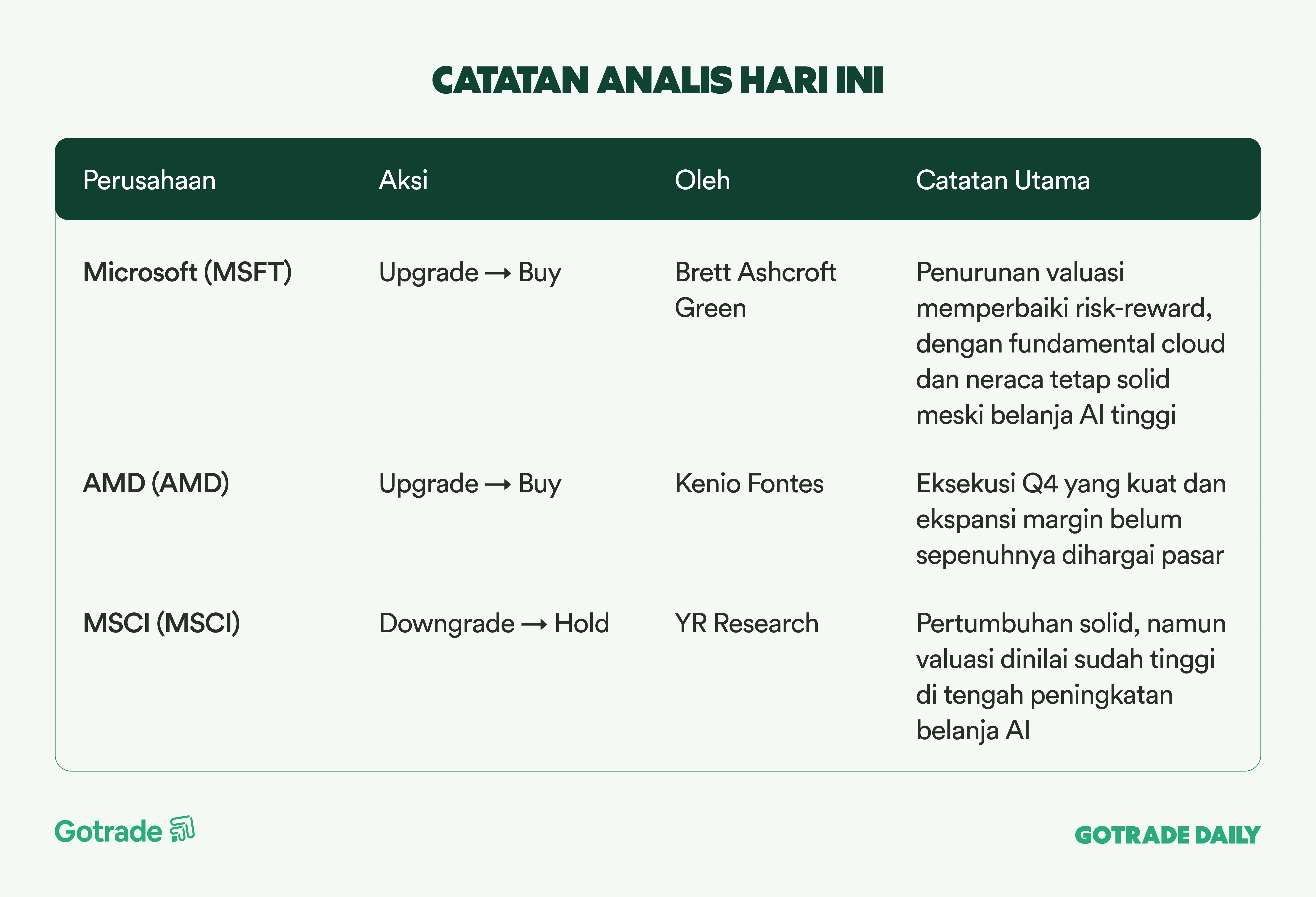 CATATAN ANALIS HARI INI

| Perusahaan | Aksi | Oleh | Catatan Utama |
|---|---|---|---|
| Microsoft (MSFT) | Upgrade → Buy | Brett Ashcroft Green | Penurunan valuasi memperbaiki risk-reward, dengan fundamental cloud dan neraca tetap solid meski belanja AI tinggi |
| AMD (AMD) | Upgrade → Buy | Kenio Fontes | Eksekusi Q4 yang kuat dan ekspansi margin belum sepenuhnya dihargai pasar |
| MSCI (MSCI) | Downgrade → Hold | YR Research | Pertumbuhan solid, namun valuasi dinilai sudah tinggi di tengah peningkatan belanja AI |

Gotrade

GOTRADE DAILY